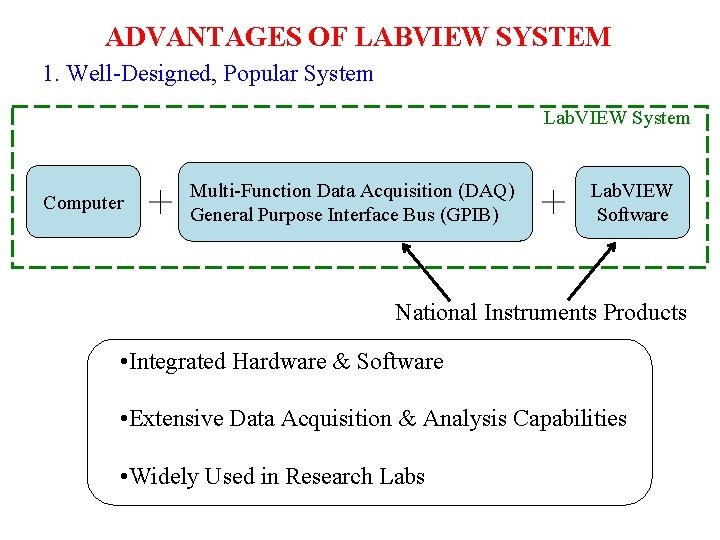 ADVANTAGES OF LABVIEW SYSTEM

1. Well-Designed, Popular System

LabVIEW System

Computer + Multi-Function Data Acquisition (DAQ) General Purpose Interface Bus (GPIB) + LabVIEW Software

National Instruments Products

•Integrated Hardware & Software

•Extensive Data Acquisition & Analysis Capabilities

•Widely Used in Research Labs